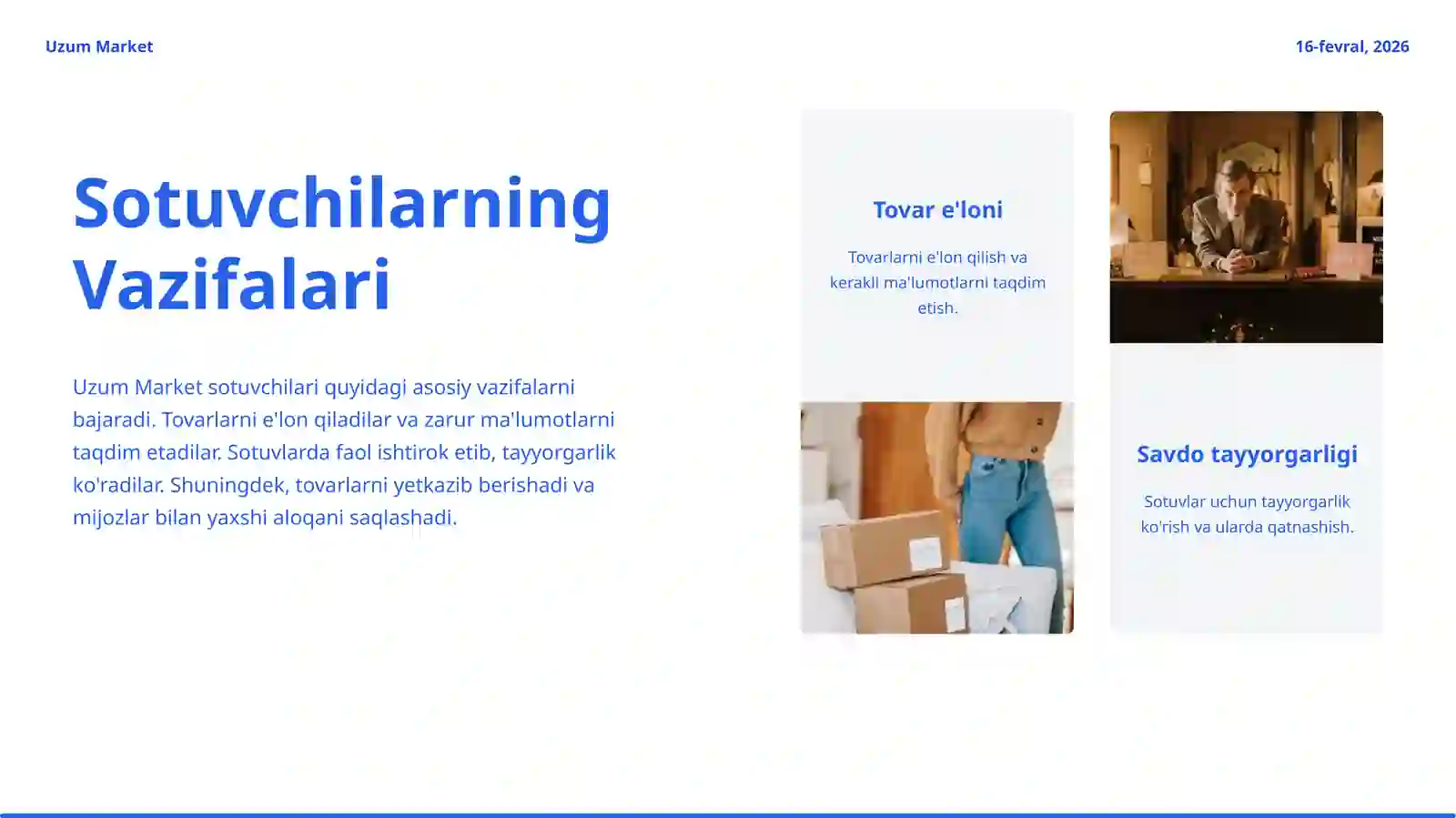 Uzum Market

16-fevral, 2026

Sotuvchilarning Vazifalari

Uzum Market sotuvchilari quyidagi asosiy vazifalarni bajaradi. Tovarlarni e'lon qiladilar va zarur ma'lumotlarni taqdim etadilar. Sotuvlarda faol ishtirok etib, tayyorgarlik ko'radilar. Shuningdek, tovarlarni yetkazib berishadi va mijozlar bilan yaxshi aloqani saqlashadi.

Tovar e'loni

Tovarlarni e'lon qilish va kerakli ma'lumotlarni taqdim etish.

Savdo tayyorgarligi

Sotuvlar uchun tayyorgarlik ko'rish va ularda qatnashish.